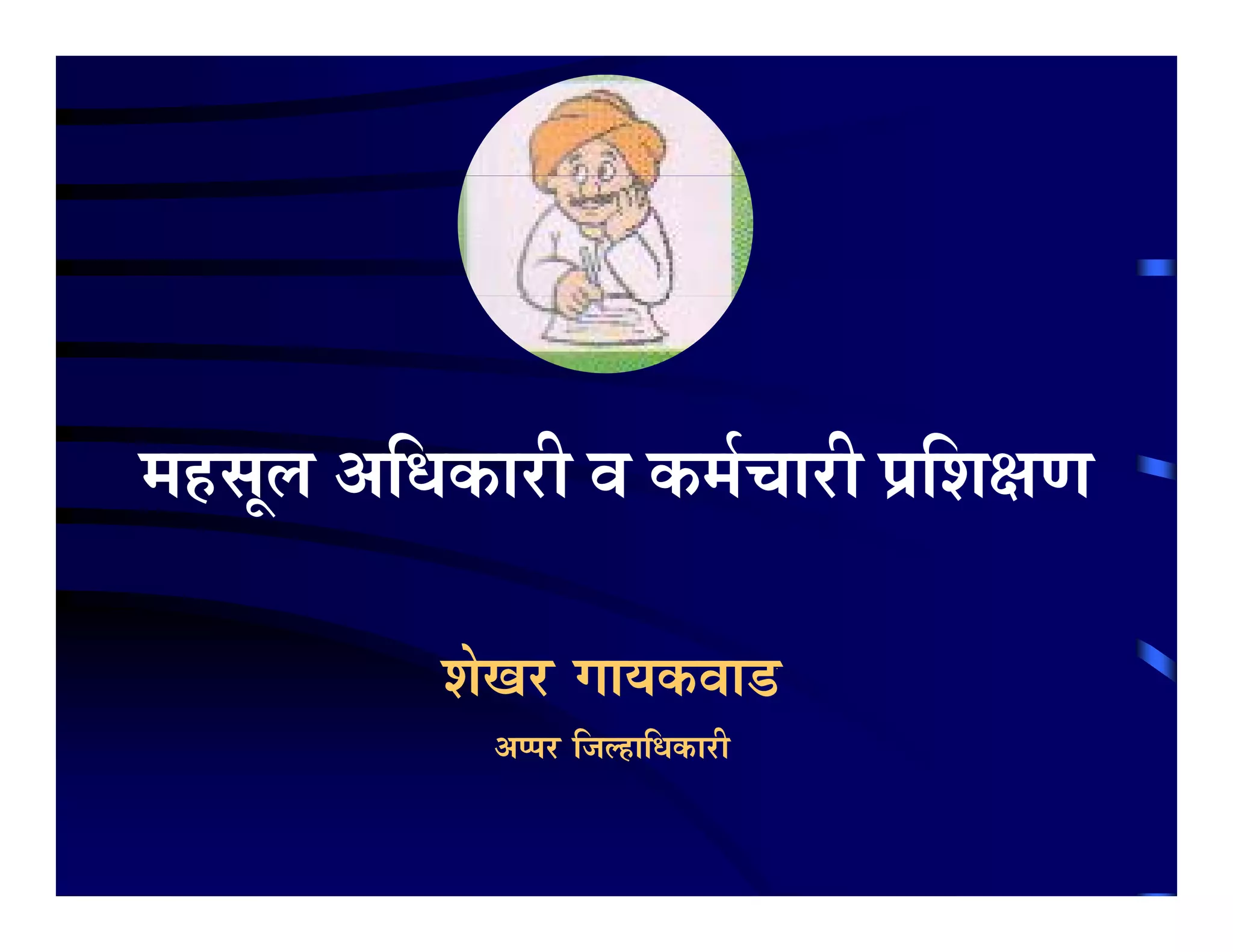 महसूल अधिकारी व कर्मचारी प्रशिक्षण

शेखर गायकवाड

अप्पर जिल्हाधिकारी